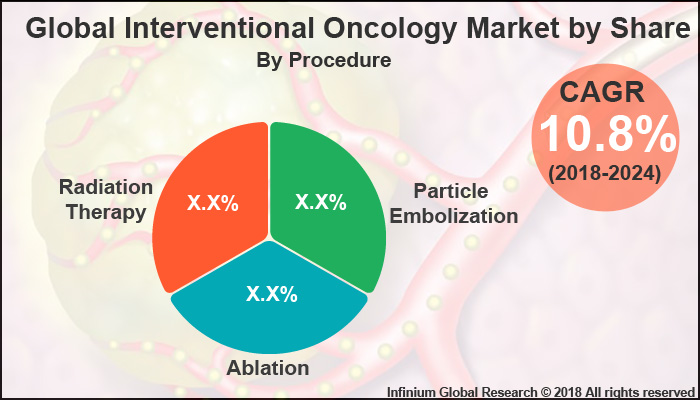 Global Interventional Oncology Market by Share

By Procedure

CAGR
10.8%
(2018-2024)

Radiation Therapy

X.X%

X.X%

Particle Embolization

X.X%

Ablation

Infinium Global Research © 2018 All rights reserved